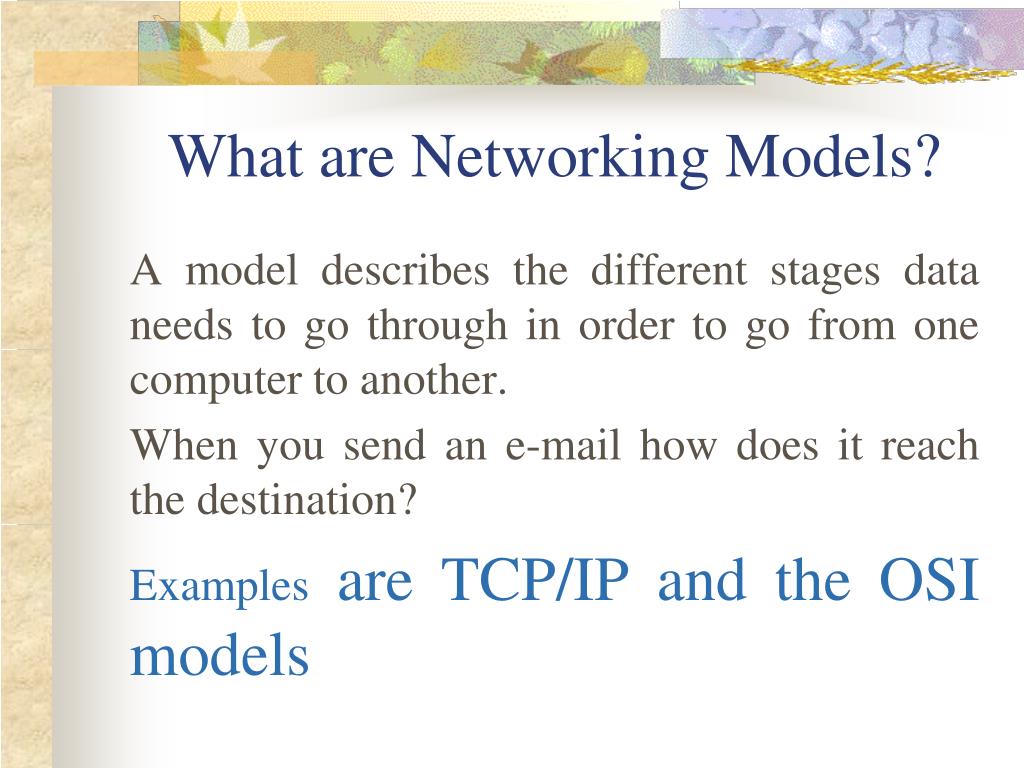 What are Networking Models?

A model describes the different stages data needs to go through in order to go from one computer to another.

When you send an e-mail how does it reach the destination?

Examples are TCP/IP and the OSI models